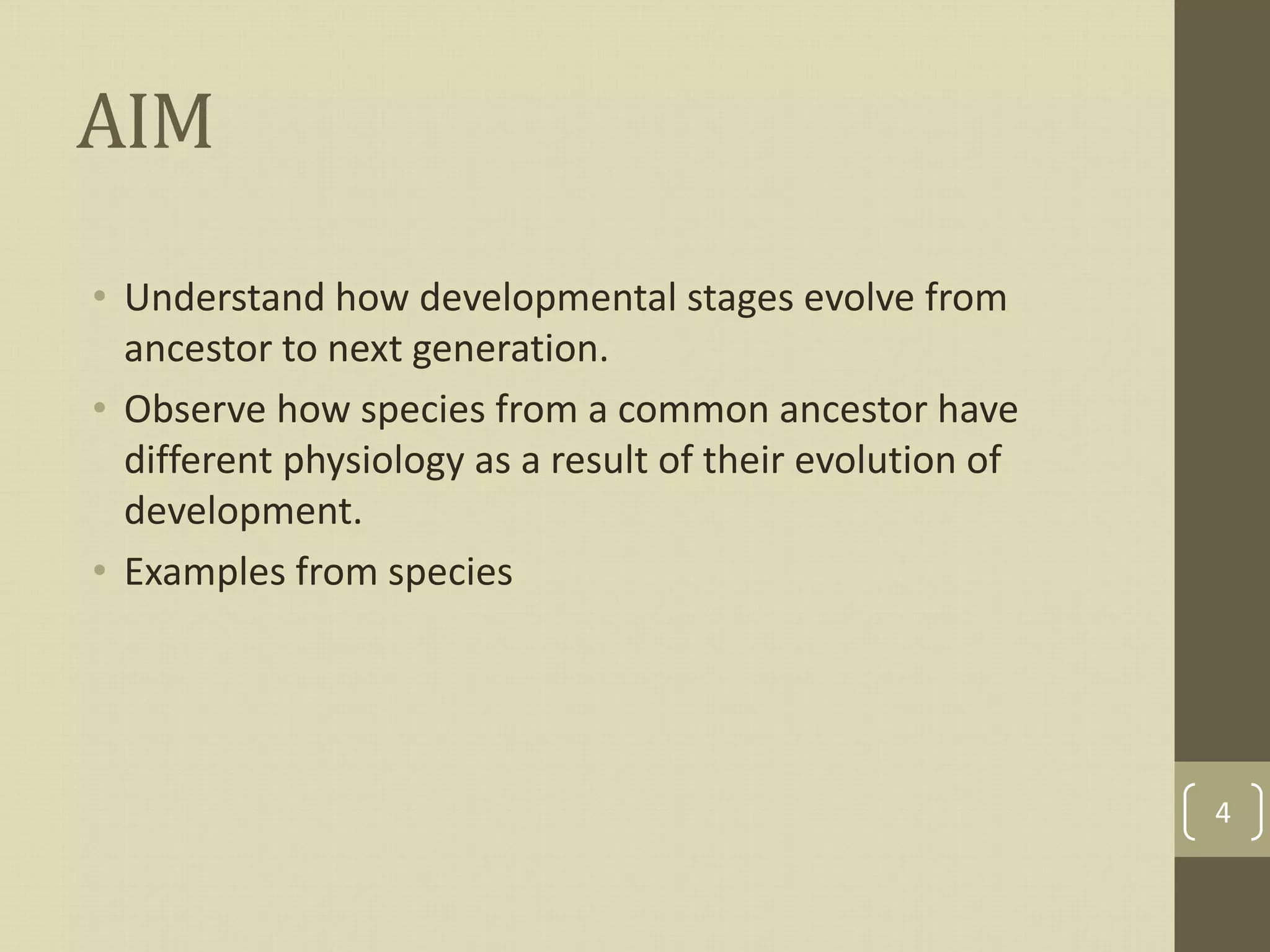 AIM

• Understand how developmental stages evolve from ancestor to next generation.
• Observe how species from a common ancestor have different physiology as a result of their evolution of development.
• Examples from species

4